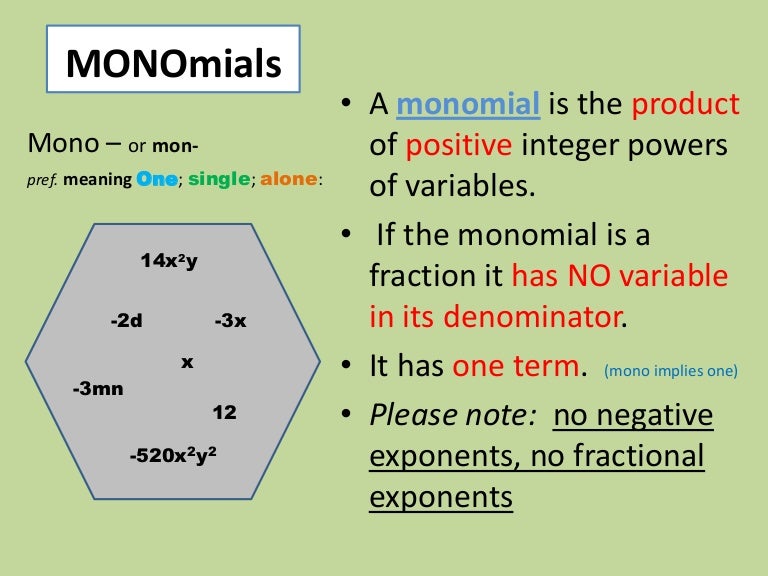 MONOmials

Mono – or mon-

pref. meaning One; single; alone:

$14x^2y$

$-2d$

$-3x$

$x$

$-3mn$

$12$

$-520x^2y^2$

• A monomial is the product of positive integer powers of variables.

• If the monomial is a fraction it has NO variable in its denominator.

• It has one term. (mono implies one)

• Please note: no negative exponents, no fractional exponents